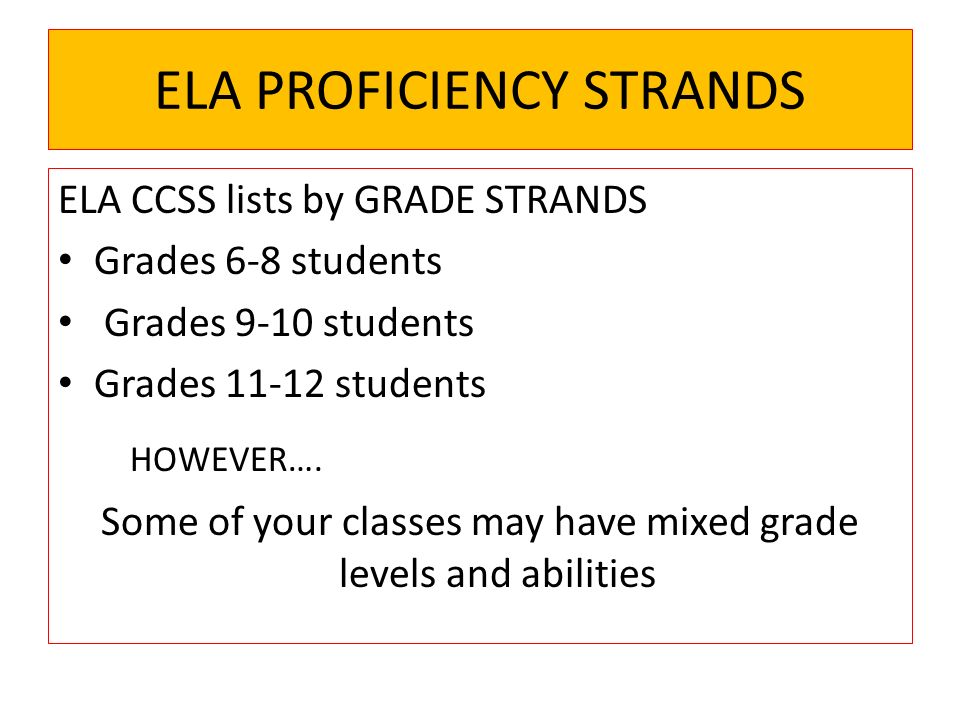 ELA PROFICIENCY STRANDS

ELA CCSS lists by GRADE STRANDS
• Grades 6-8 students
• Grades 9-10 students
• Grades 11-12 students

HOWEVER….

Some of your classes may have mixed grade levels and abilities